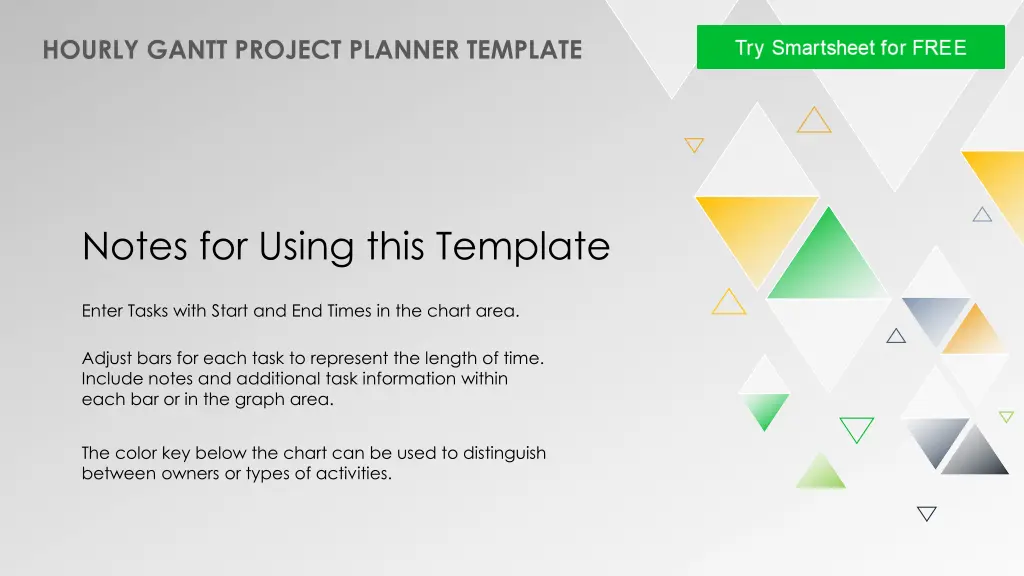 HOURLY GANTT PROJECT PLANNER TEMPLATE

Try Smartsheet for FREE

Notes for Using this Template

Enter Tasks with Start and End Times in the chart area.

Adjust bars for each task to represent the length of time. Include notes and additional task information within each bar or in the graph area.

The color key below the chart can be used to distinguish between owners or types of activities.